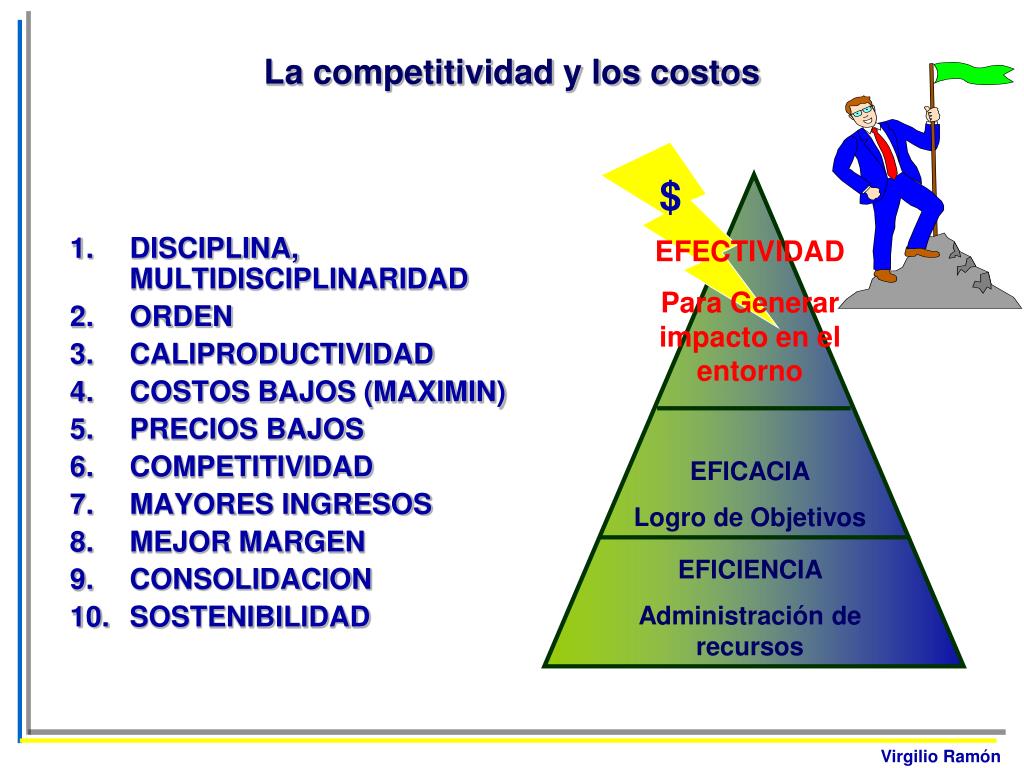 La competitividad y los costos

1. DISCIPLINA, MULTIDISCIPLINARIDAD
2. ORDEN
3. CALIPRODUCTIVIDAD
4. COSTOS BAJOS (MAXIMIN)
5. PRECIOS BAJOS
6. COMPETITIVIDAD
7. MAYORES INGRESOS
8. MEJOR MARGEN
9. CONSOLIDACION
10. SOSTENIBILIDAD

$

EFECTIVIDAD

Para Generar impacto en el entorno

EFICACIA

Logro de Objetivos

EFICIENCIA

Administración de recursos

Virgilio Ramón